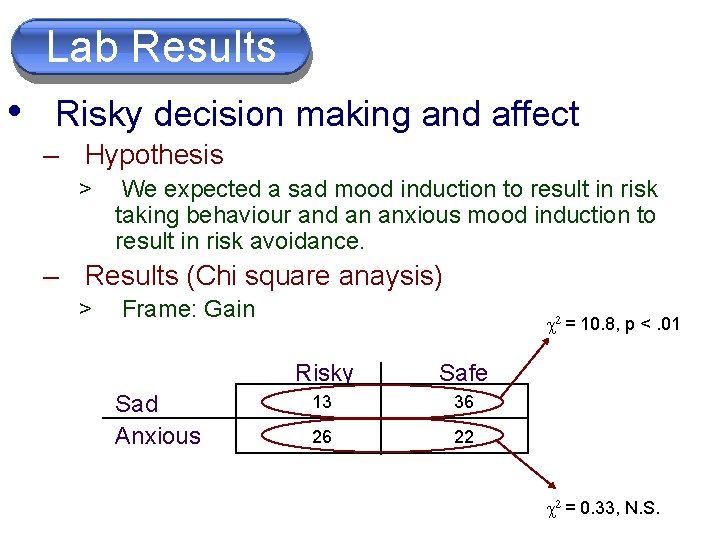 Lab Results

• Risky decision making and affect

– Hypothesis

> We expected a sad mood induction to result in risk taking behaviour and an anxious mood induction to result in risk avoidance.

– Results (Chi square anaysis)

> Frame: Gain

$\chi^2$ = 10.8, p < .01

| | Risky | Safe |
|---|---|---|
| Sad | 13 | 36 |
| Anxious | 26 | 22 |

$\chi^2$ = 0.33, N.S.